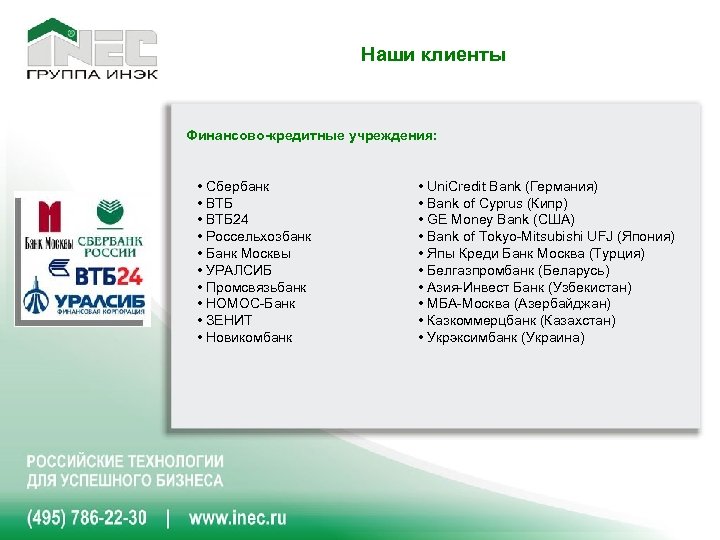 INEC
ГРУППА ИНЭК

Наши клиенты

Финансово-кредитные учреждения:

• Сбербанк
• ВТБ
• ВТБ24
• Россельхозбанк
• Банк Москвы
• УРАЛСИБ
• Промсвязьбанк
• НОМОС-Банк
• ЗЕНИТ
• Новикомбанк

• UniCredit Bank (Германия)
• Bank of Cyprus (Кипр)
• GE Money Bank (США)
• Bank of Tokyo-Mitsubishi UFJ (Япония)
• Япы Креди Банк Москва (Турция)
• Белгазпромбанк (Беларусь)
• Азия-Инвест Банк (Узбекистан)
• МБА-Москва (Азербайджан)
• Казкоммерцбанк (Казахстан)
• Укрэксимбанк (Украина)

Банк Москвы
СБЕРБАНК РОССИИ
ВТБ24
УРАЛСИБ
ФИНАНСОВАЯ КОРПОРАЦИЯ

РОССИЙСКИЕ ТЕХНОЛОГИИ
ДЛЯ УСПЕШНОГО БИЗНЕСА

(495) 786-22-30 | www.inec.ru